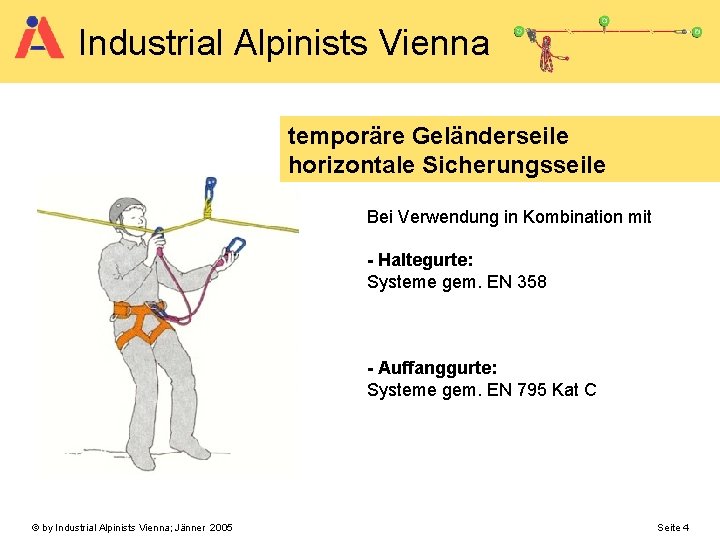 Industrial Alpinists Vienna

temporäre Geländerseile
horizontale Sicherungsseile

Bei Verwendung in Kombination mit

- Haltegurte:
Systeme gem. EN 358

- Auffanggurte:
Systeme gem. EN 795 Kat C

© by Industrial Alpinists Vienna; Jänner 2005

Seite 4